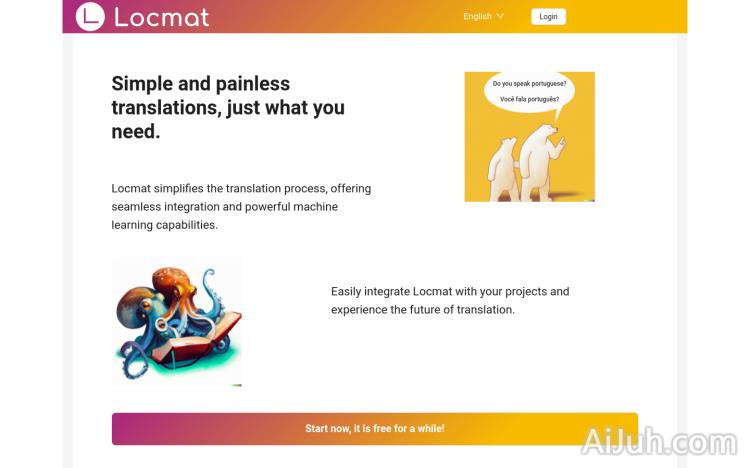 L Locmat

English

Login

Simple and painless translations, just what you need.

Do you speak portuguese?
Você fala português?

Locmat simplifies the translation process, offering seamless integration and powerful machine learning capabilities.

Easily integrate Locmat with your projects and experience the future of translation.

Start now, it is free for a while!

AiJuh.com